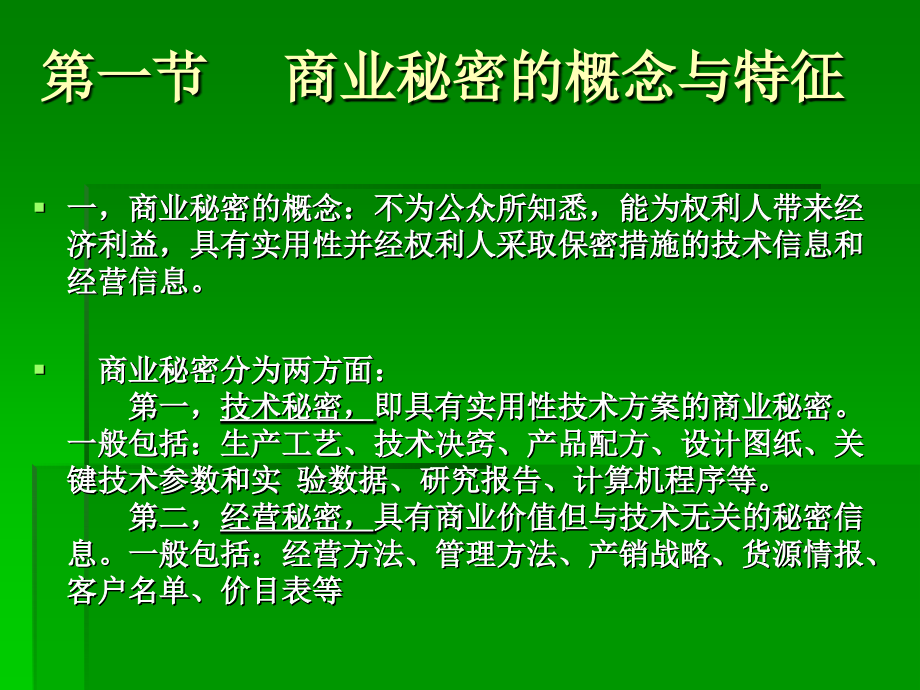 第一节　　商业秘密的概念与特征

一，商业秘密的概念：不为公众所知悉，能为权利人带来经济利益，具有实用性并经权利人采取保密措施的技术信息和经营信息。

商业秘密分为两方面：
第一，技术秘密，即具有实用性技术方案的商业秘密。一般包括：生产工艺、技术决窍、产品配方、设计图纸、关键技术参数和实 验数据、研究报告、计算机程序等。
第二，经营秘密，具有商业价值但与技术无关的秘密信息。一般包括：经营方法、管理方法、产销战略、货源情报、客户名单、价目表等